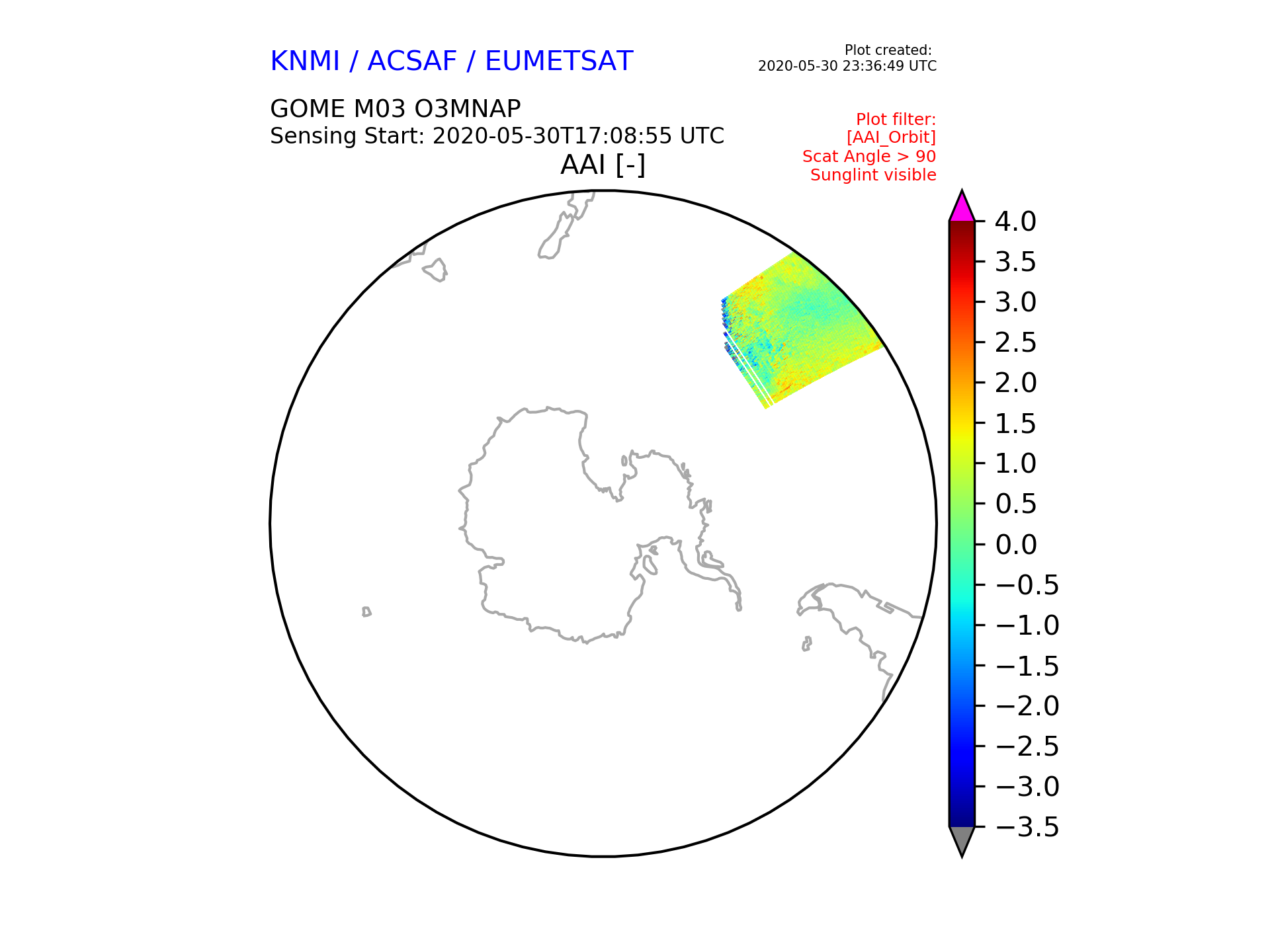 KNMI / ACSAF / EUMETSAT

Plot created:
2020-05-30 23:36:49 UTC

GOME M03 O3MNAP
Sensing Start: 2020-05-30T17:08:55 UTC

Plot filter:
[AAI_Orbit]
Scat Angle > 90
Sunglint visible

AAI [-]

4.0
3.5
3.0
2.5
2.0
1.5
1.0
0.5
0.0
−0.5
−1.0
−1.5
−2.0
−2.5
−3.0
−3.5